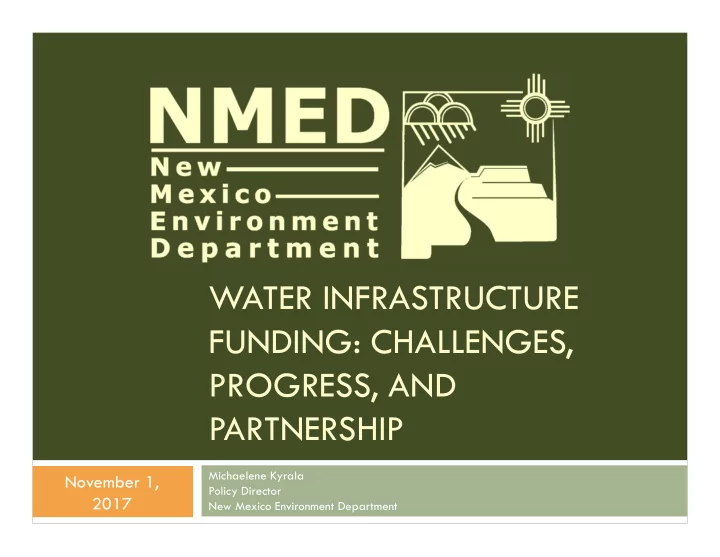 NMED
New
Mexico
Environment
Department

WATER INFRASTRUCTURE FUNDING: CHALLENGES, PROGRESS, AND PARTNERSHIP

November 1, 2017

Michaelene Kyrala
Policy Director
New Mexico Environment Department